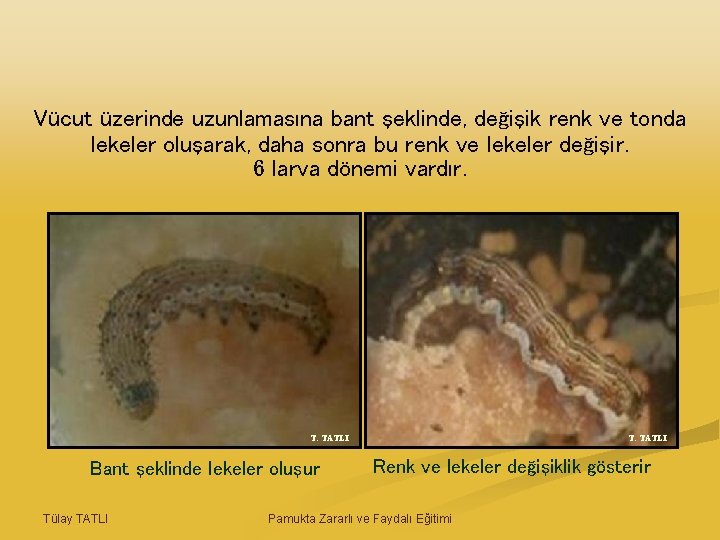 Vücut üzerinde uzunlamasına bant şeklinde, değişik renk ve tonda lekeler oluşarak, daha sonra bu renk ve lekeler değişir.
6 larva dönemi vardır.

T. TATLI

T. TATLI

Bant şeklinde lekeler oluşur

Renk ve lekeler değişiklik gösterir

Tülay TATLI

Pamukta Zararlı ve Faydalı Eğitimi